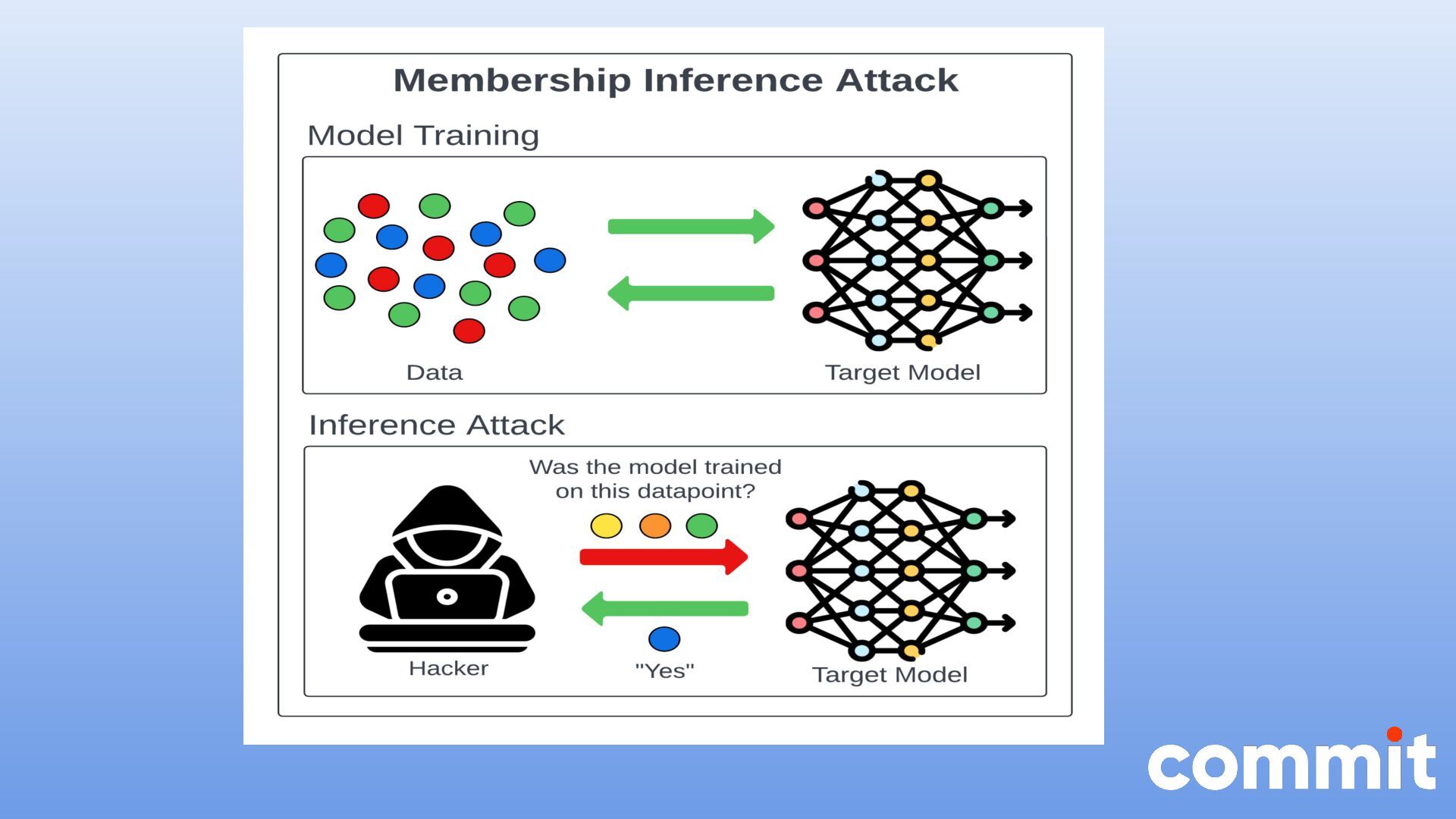 Membership Inference Attack

Model Training

Data

Target Model

Inference Attack

Was the model trained on this datapoint?

Hacker

"Yes"

Target Model

commit